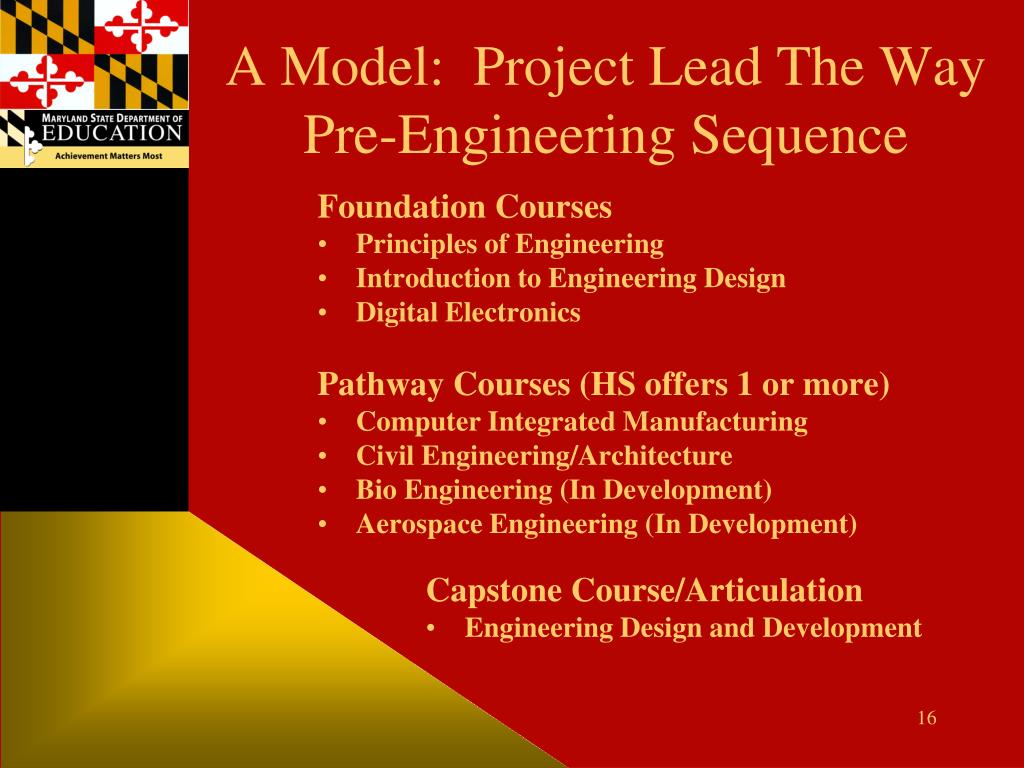 MARYLAND STATE DEPARTMENT OF
EDUCATION
Achievement Matters Most

A Model: Project Lead The Way Pre-Engineering Sequence

Foundation Courses
• Principles of Engineering
• Introduction to Engineering Design
• Digital Electronics

Pathway Courses (HS offers 1 or more)
• Computer Integrated Manufacturing
• Civil Engineering/Architecture
• Bio Engineering (In Development)
• Aerospace Engineering (In Development)

Capstone Course/Articulation
• Engineering Design and Development

16